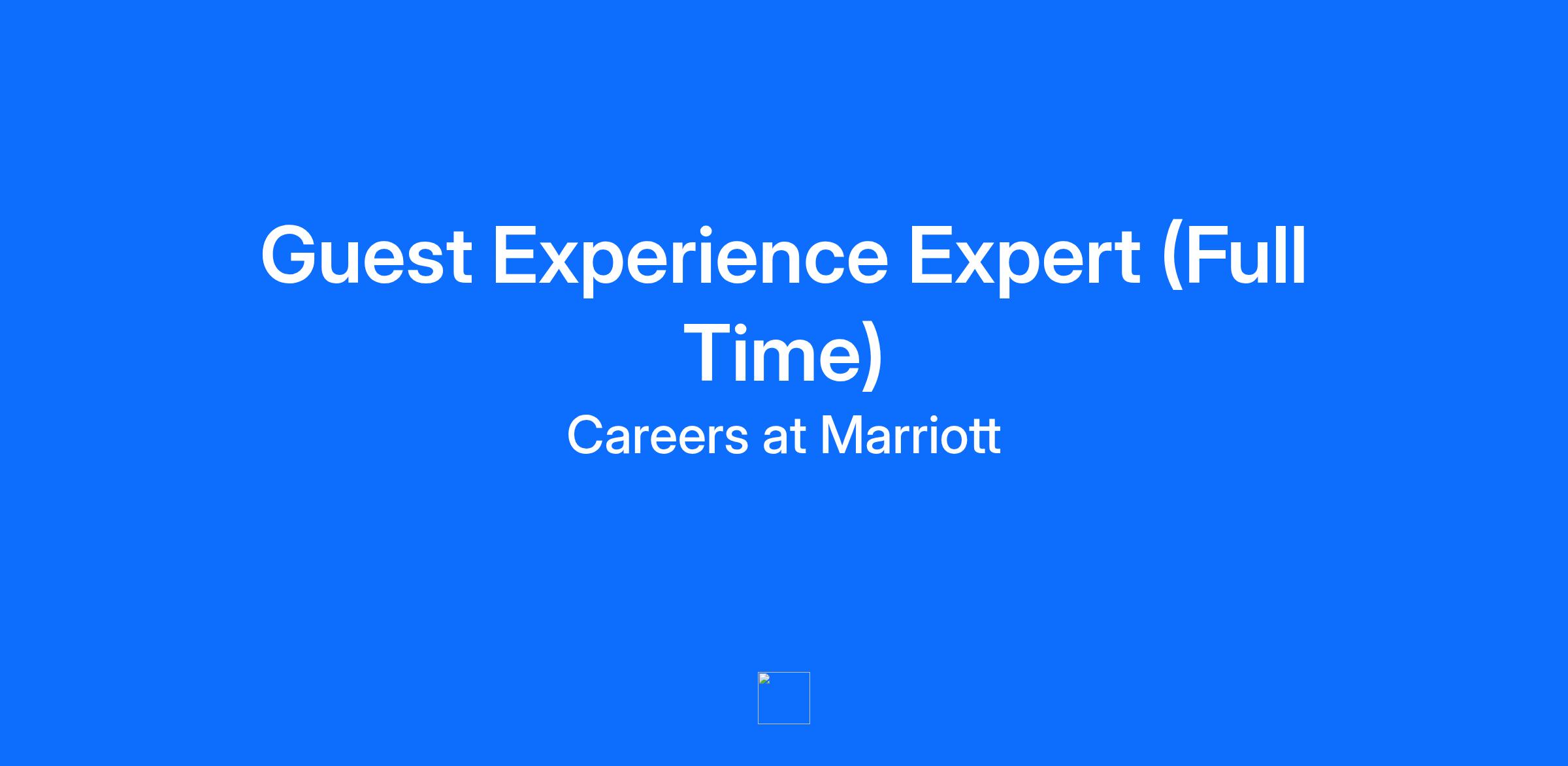 Guest Experience Expert (Full Time)

Careers at Marriott